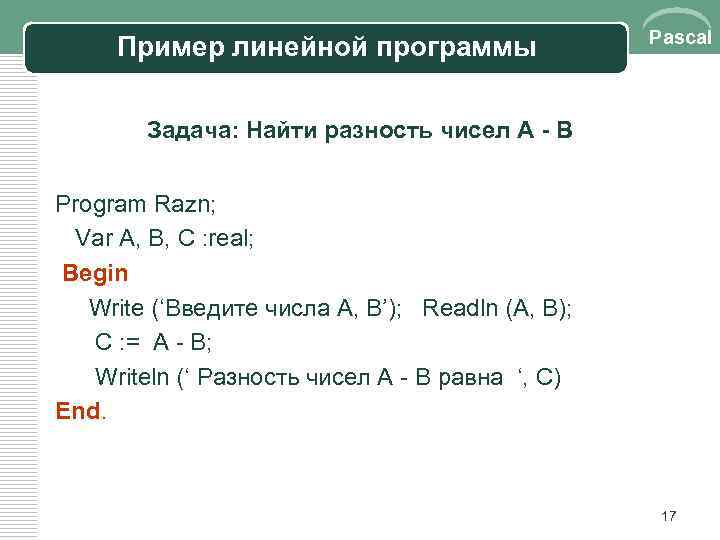 Пример линейной программы

Pascal

Задача: Найти разность чисел А - В

Program Razn;
Var A, B, C :real;
Begin
Write (‘Введите числа А, В’); Readln (A, B);
C := A - B;
Writeln (‘ Разность чисел А - В равна ‘, C)
End.

17